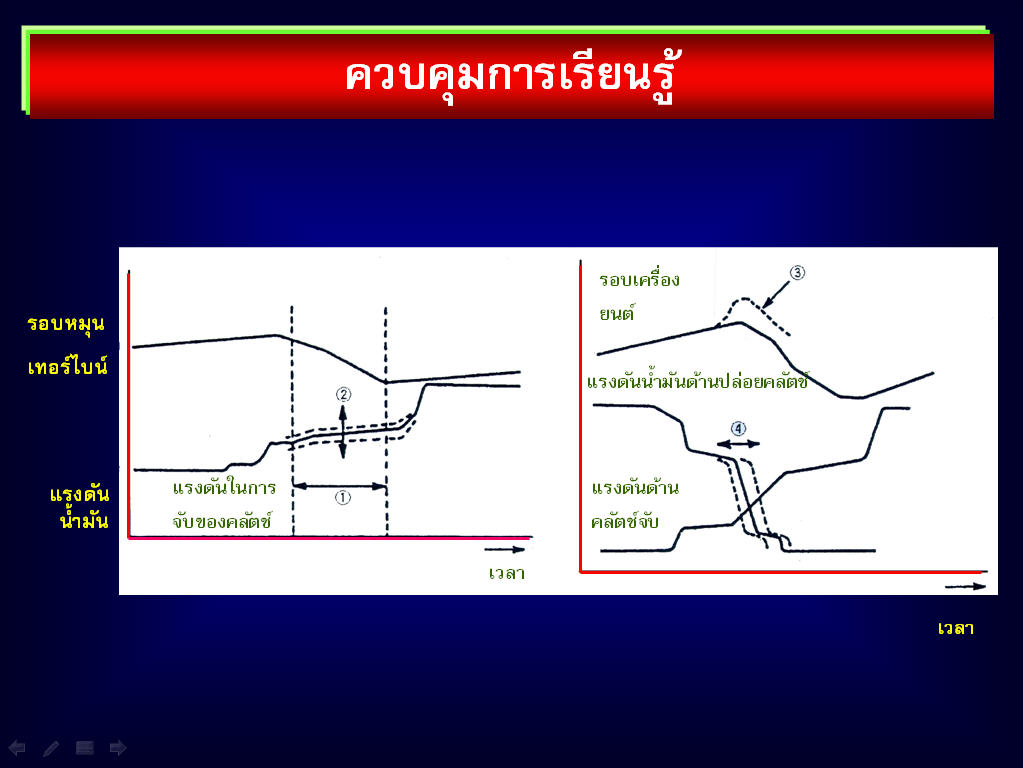 ควบคุมการเรียนรู้

รอบหมุน
เทอร์ไบน์

แรงดัน
น้ำมัน

②

แรงดันในการ
จับของคลัตช์

①

เวลา

รอบเครื่อง
ยนต์

③

แรงดันน้ำมันด้านปล่อยคลัตช์

④

แรงดันด้าน
คลัตช์จับ

เวลา